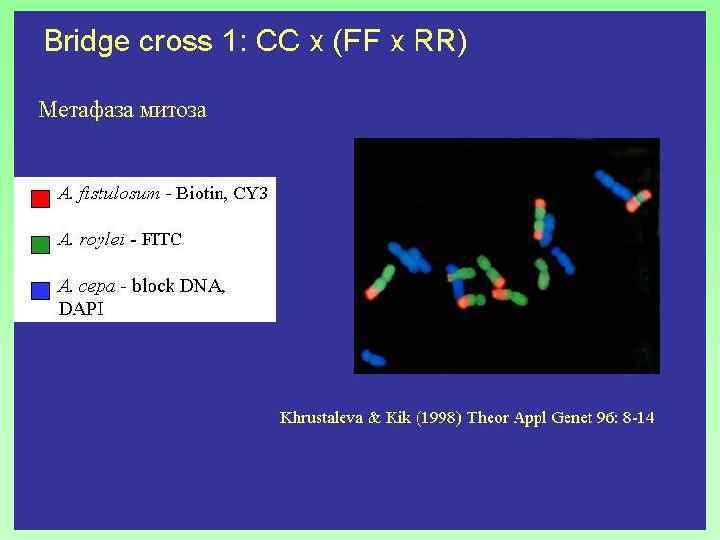 Bridge cross 1: CC x (FF x RR)

Метафаза митоза

A. fistulosum - Biotin, CY3

A. roylei - FITC

A. cepa - block DNA, DAPI

Khrustaleva & Kik (1998) Theor Appl Genet 96: 8-14